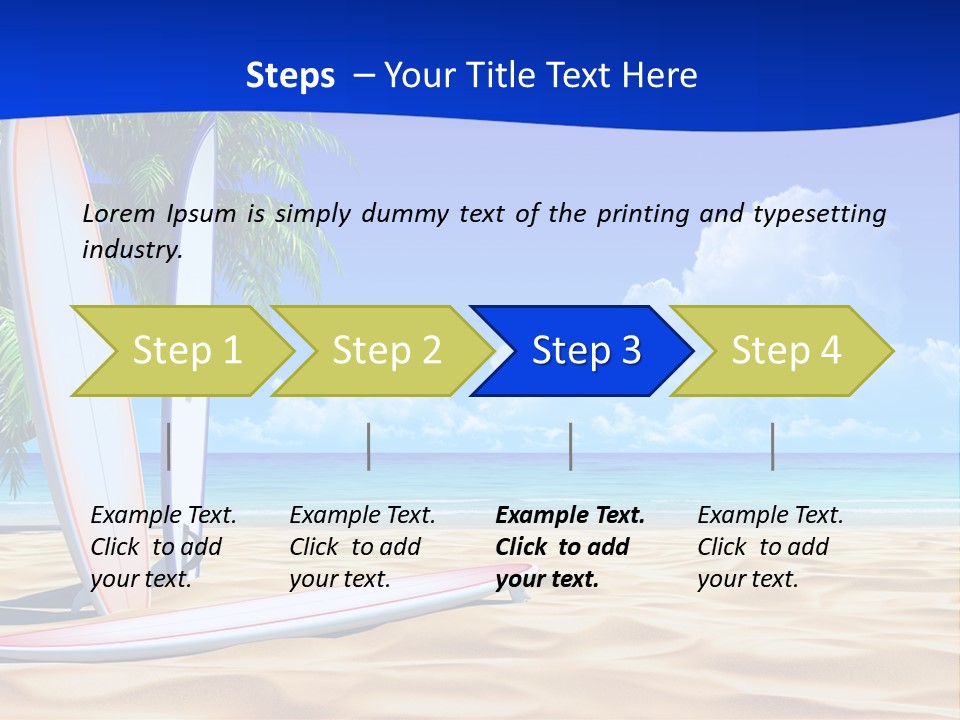 Steps – Your Title Text Here

Lorem Ipsum is simply dummy text of the printing and typesetting industry.

Step 1

Step 2

Step 3

Step 4

Example Text. Click to add your text.

Example Text. Click to add your text.

Example Text. Click to add your text.

Example Text. Click to add your text.